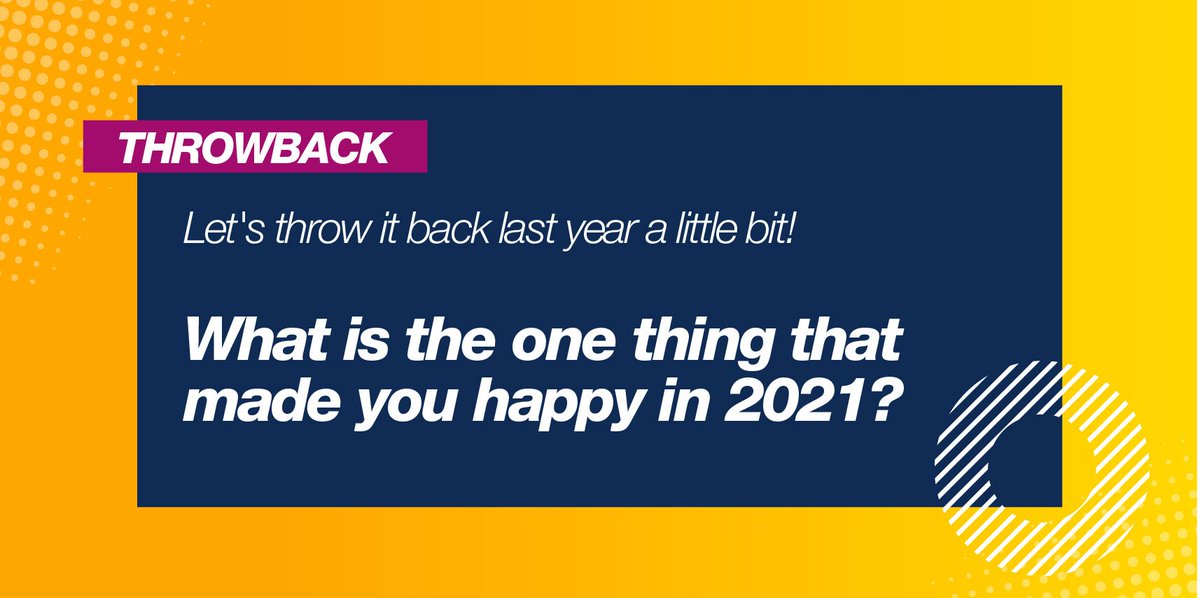 THROWBACK

Let's throw it back last year a little bit!

What is the one thing that made you happy in 2021?